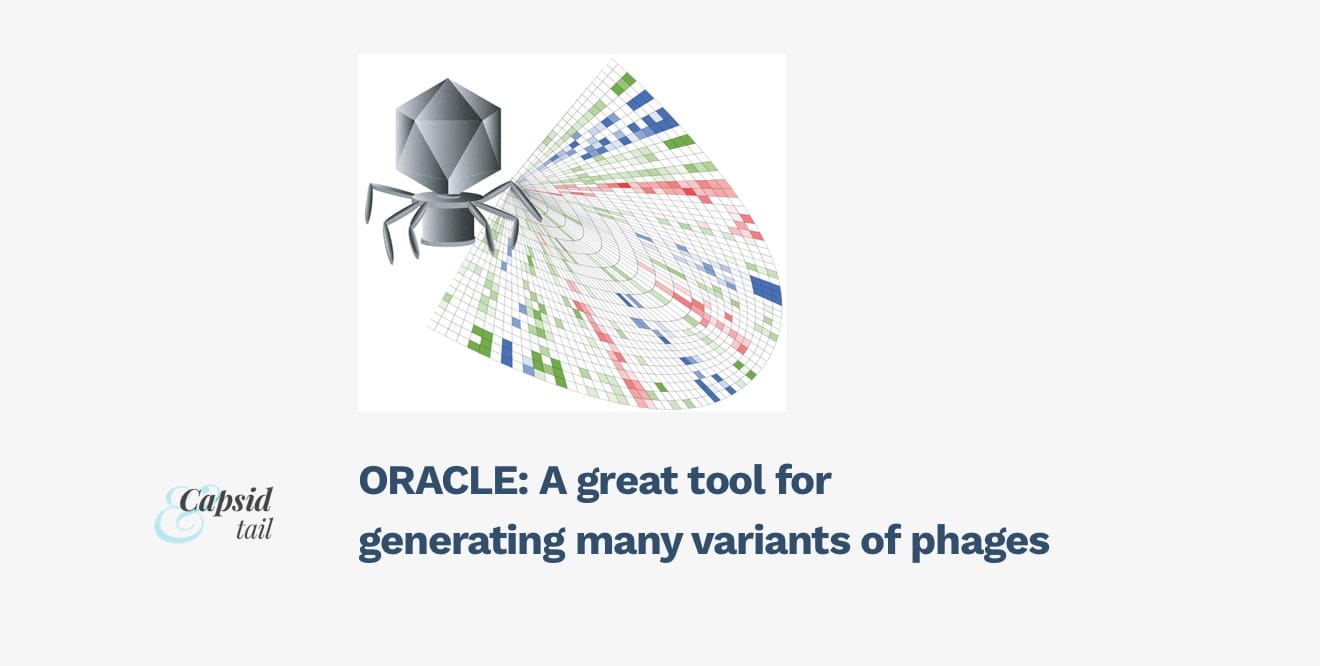 Capsid
&
tail

ORACLE: A great tool for generating many variants of phages